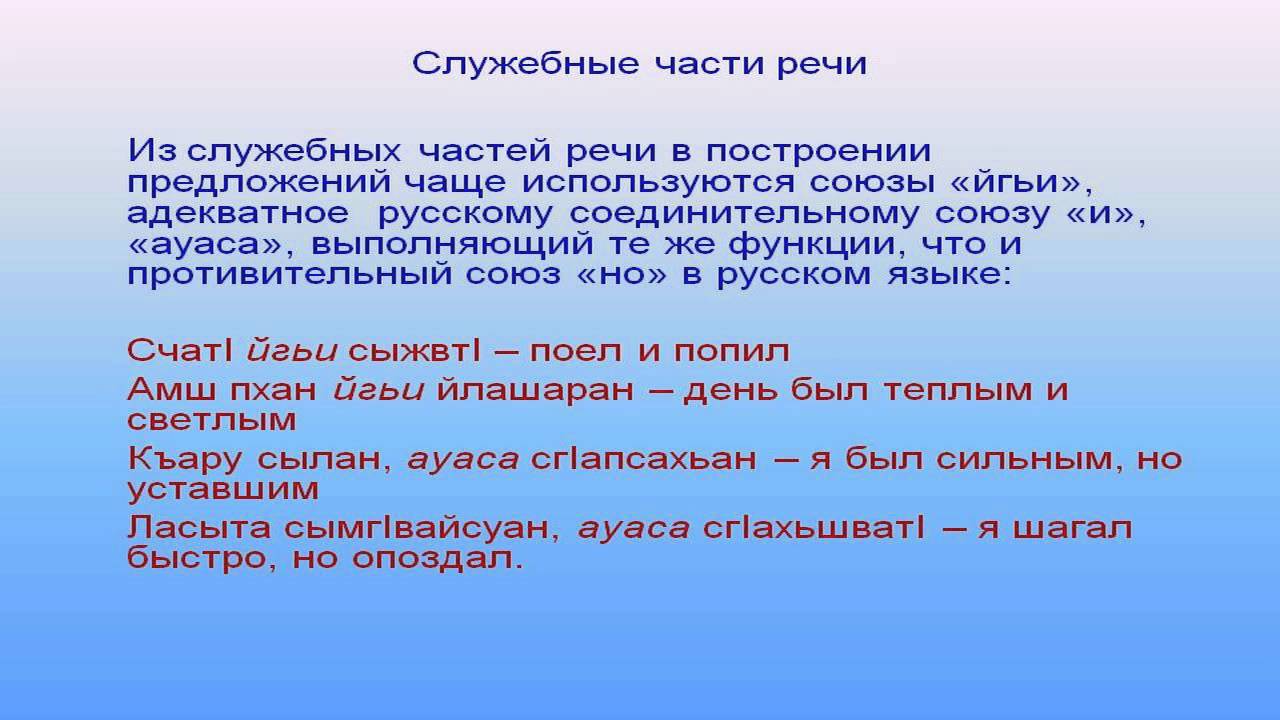 Служебные части речи

Из служебных частей речи в построении предложений чаще используются союзы «йгьи», адекватное русскому соединительному союзу «и», «ауаса», выполняющий те же функции, что и противительный союз «но» в русском языке:

СчатI йгьи сыжвтI – поел и попил
Амш пхан йгьи йлашаран – день был теплым и светлым
Къару сылан, ауаса сгIапсахьан – я был сильным, но уставшим
Ласыта сымгIвайсуан, ауаса сгIахьшватI – я шагал быстро, но опоздал.